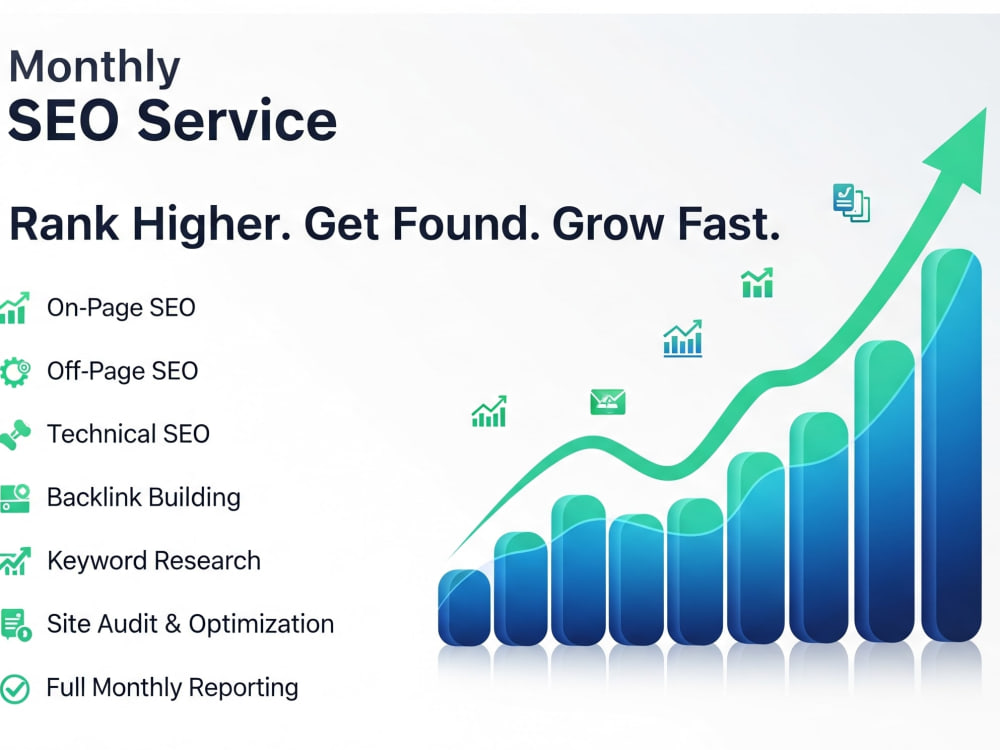 Monthly
SEO Service

Rank Higher. Get Found. Grow Fast.

On-Page SEO
Off-Page SEO
Technical SEO
Backlink Building
Keyword Research
Site Audit & Optimization
Full Monthly Reporting